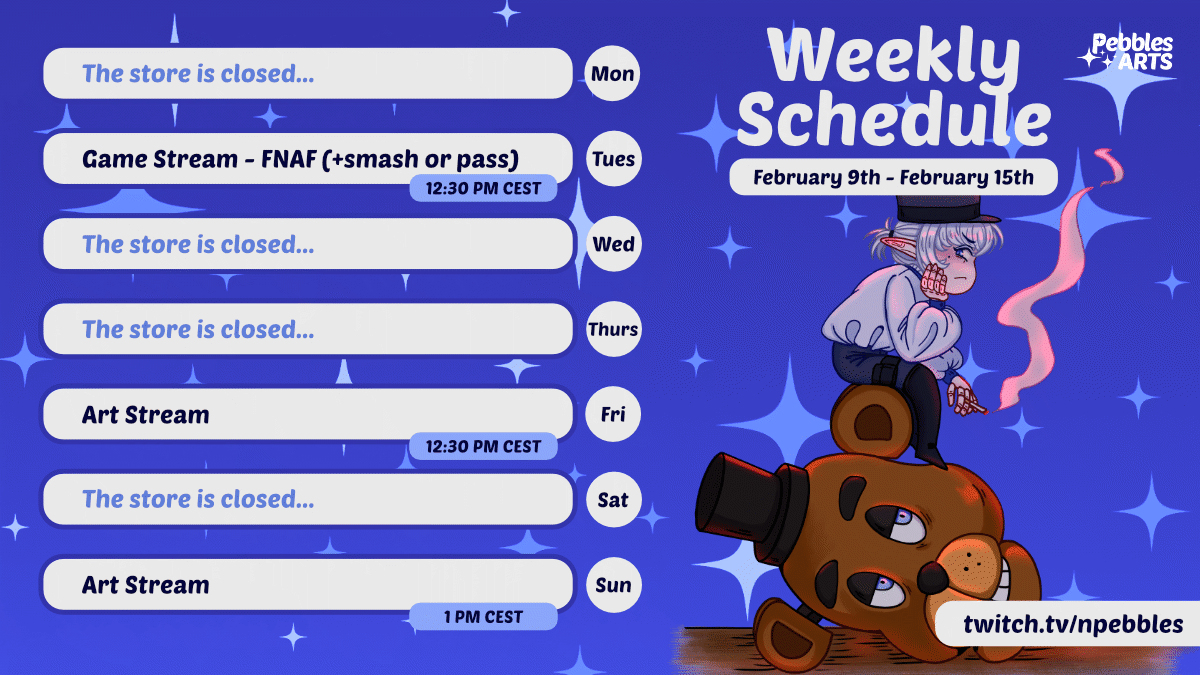 The store is closed... Mon

Game Stream - FNAF (+smash or pass) Tues
12:30 PM CEST

The store is closed... Wed

The store is closed... Thurs

Art Stream Fri
12:30 PM CEST

The store is closed... Sat

Art Stream Sun
1 PM CEST

Weekly Schedule

February 9th - February 15th

Pebbles ARTS

twitch.tv/npebbles